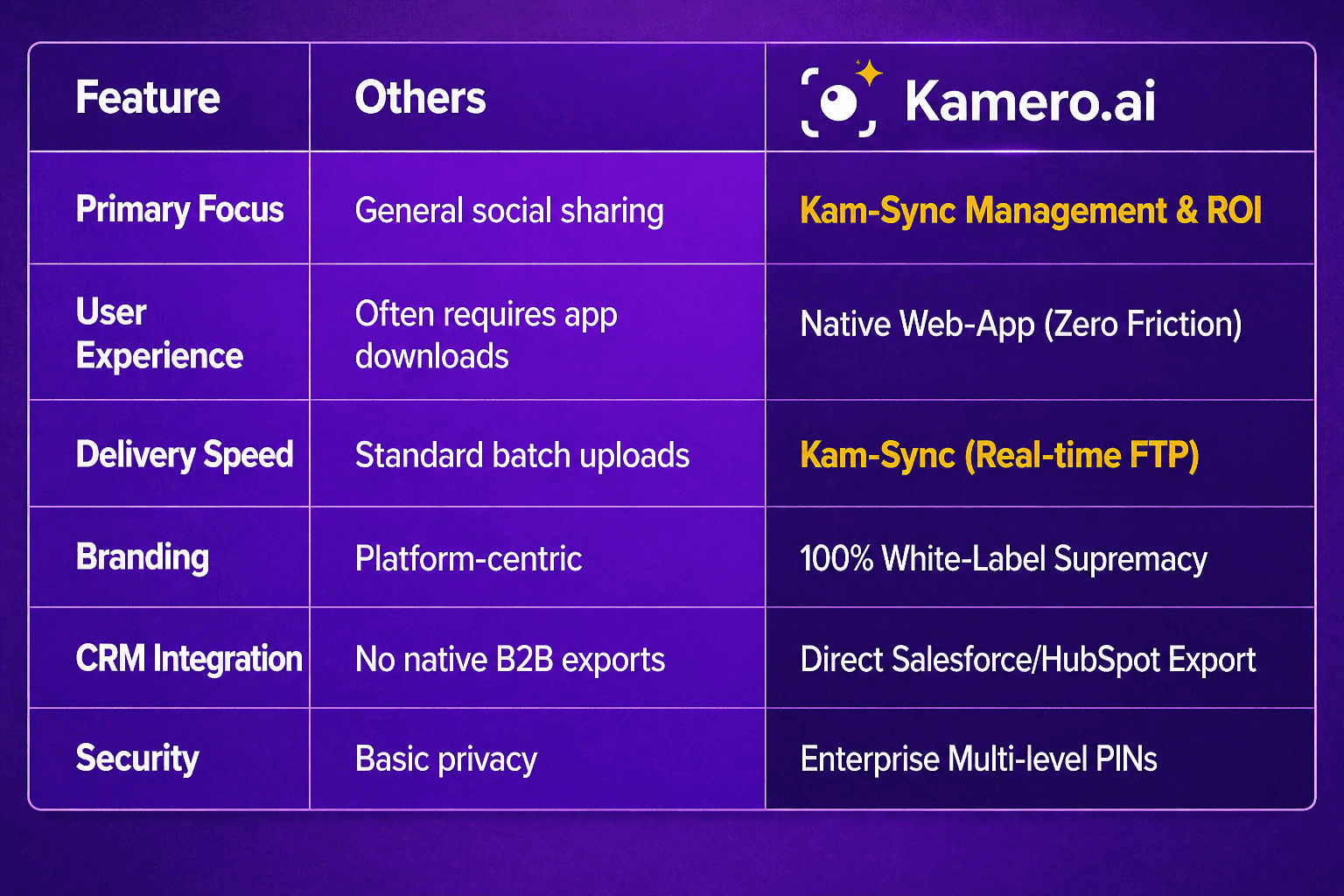 | Feature | Others | Kamero.ai |
|---|---|---|
| Primary Focus | General social sharing | Kam-Sync Management & ROI |
| User Experience | Often requires app downloads | Native Web-App (Zero Friction) |
| Delivery Speed | Standard batch uploads | Kam-Sync (Real-time FTP) |
| Branding | Platform-centric | 100% White-Label Supremacy |
| CRM Integration | No native B2B exports | Direct Salesforce/HubSpot Export |
| Security | Basic privacy | Enterprise Multi-level PINs |